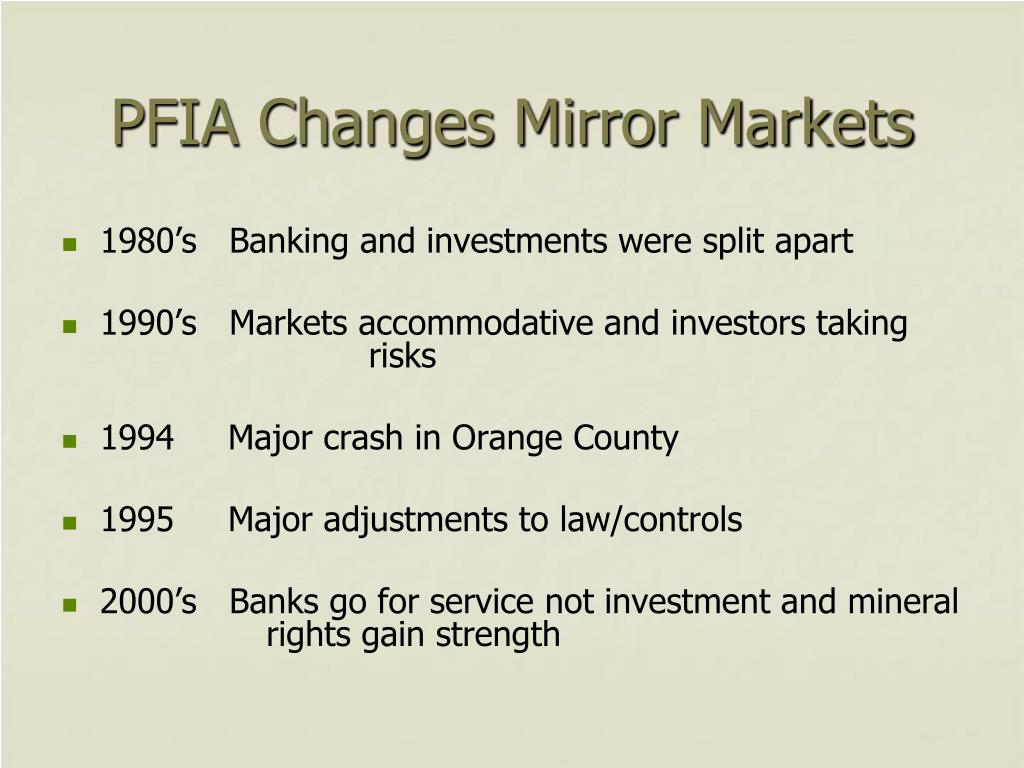 PFIA Changes Mirror Markets

1980’s Banking and investments were split apart

1990’s Markets accommodative and investors taking risks

1994 Major crash in Orange County

1995 Major adjustments to law/controls

2000’s Banks go for service not investment and mineral rights gain strength